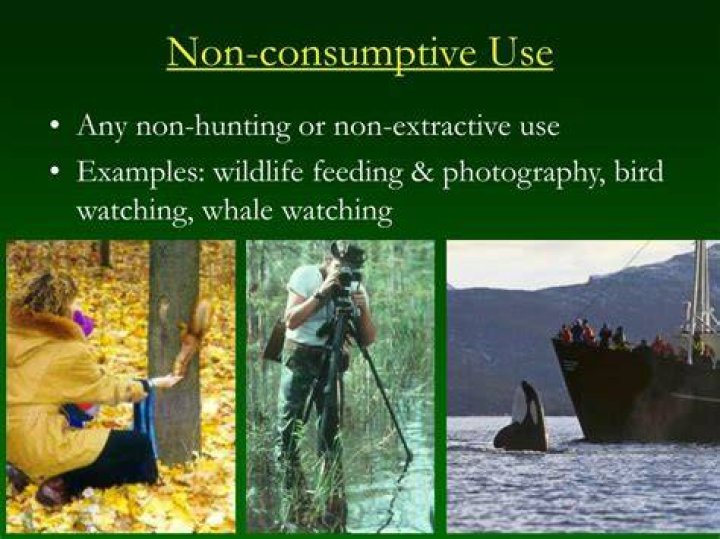 Non-consumptive Use

• Any non-hunting or non-extractive use
• Examples: wildlife feeding & photography, bird watching, whale watching